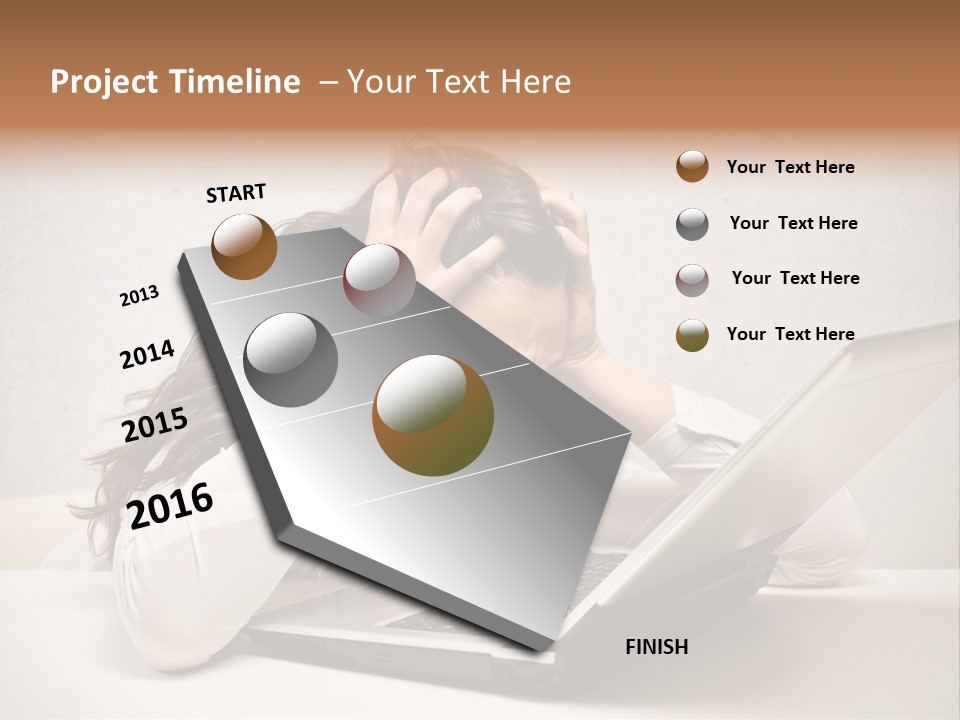 Project Timeline – Your Text Here

START

2013

2014

2015

2016

FINISH

Your Text Here

Your Text Here

Your Text Here

Your Text Here